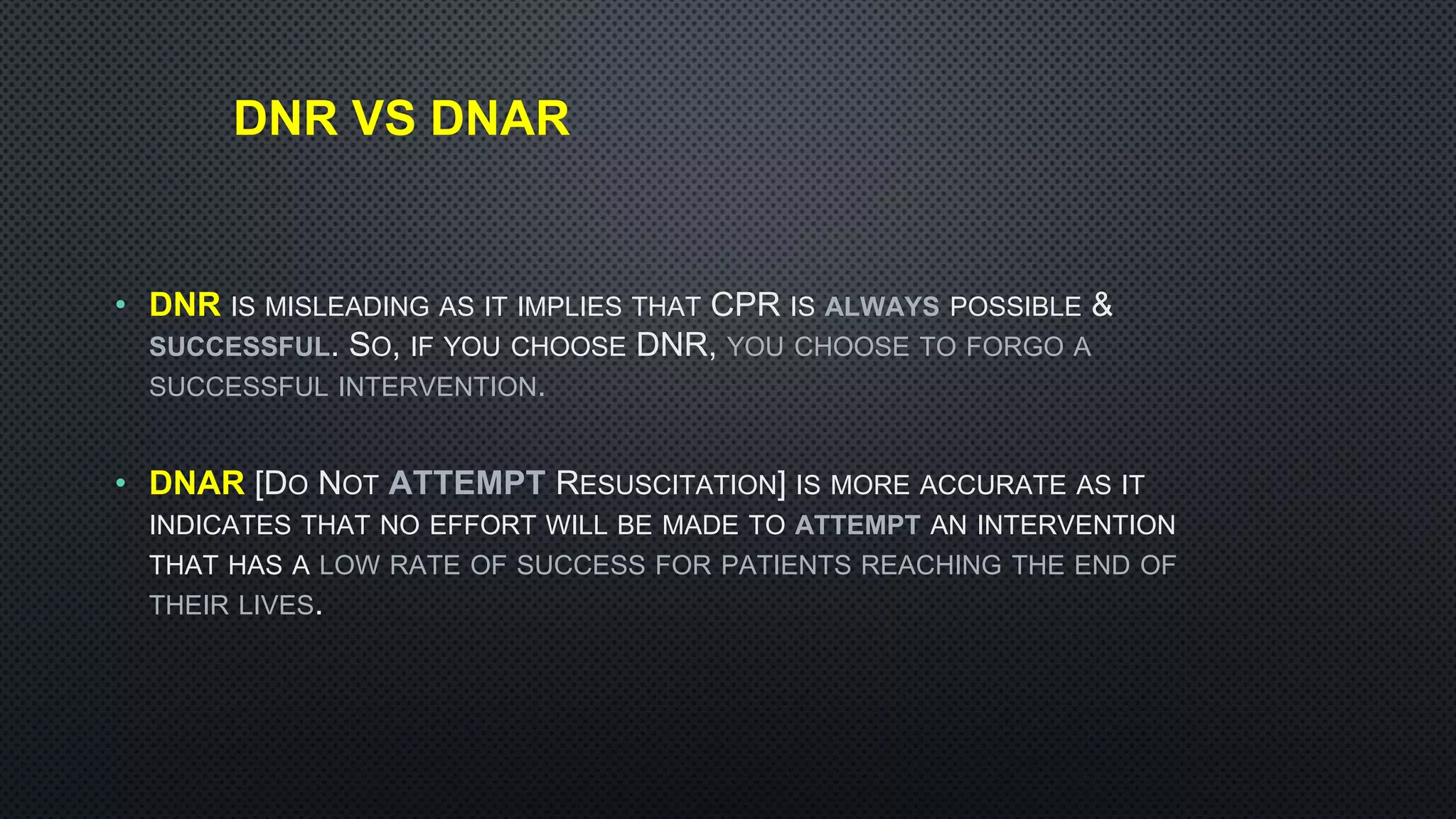 DNR VS DNAR

• DNR IS MISLEADING AS IT IMPLIES THAT CPR IS ALWAYS POSSIBLE & SUCCESSFUL. SO, IF YOU CHOOSE DNR, YOU CHOOSE TO FORGO A SUCCESSFUL INTERVENTION.

• DNAR [DO NOT ATTEMPT RESUSCITATION] IS MORE ACCURATE AS IT INDICATES THAT NO EFFORT WILL BE MADE TO ATTEMPT AN INTERVENTION THAT HAS A LOW RATE OF SUCCESS FOR PATIENTS REACHING THE END OF THEIR LIVES.